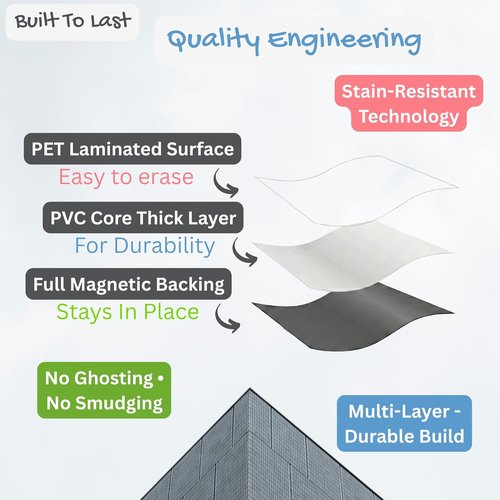 Built To Last

Quality Engineering

Stain-Resistant Technology

PET Laminated Surface
Easy to erase

PVC Core Thick Layer
For Durability

Full Magnetic Backing
Stays In Place

No Ghosting • No Smudging

Multi-Layer - Durable Build